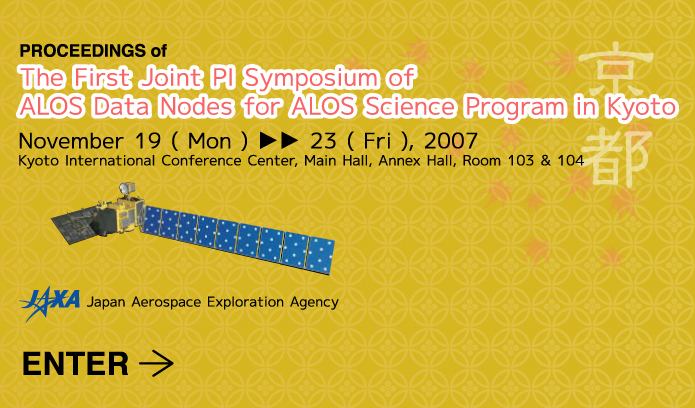 PROCEEDINGS of
The First Joint PI Symposium of
ALOS Data Nodes for ALOS Science Program in Kyoto

京都

November 19 ( Mon ) ▶▶ 23 ( Fri ), 2007
Kyoto International Conference Center, Main Hall, Annex Hall, Room 103 & 104

JAXA Japan Aerospace Exploration Agency

ENTER →